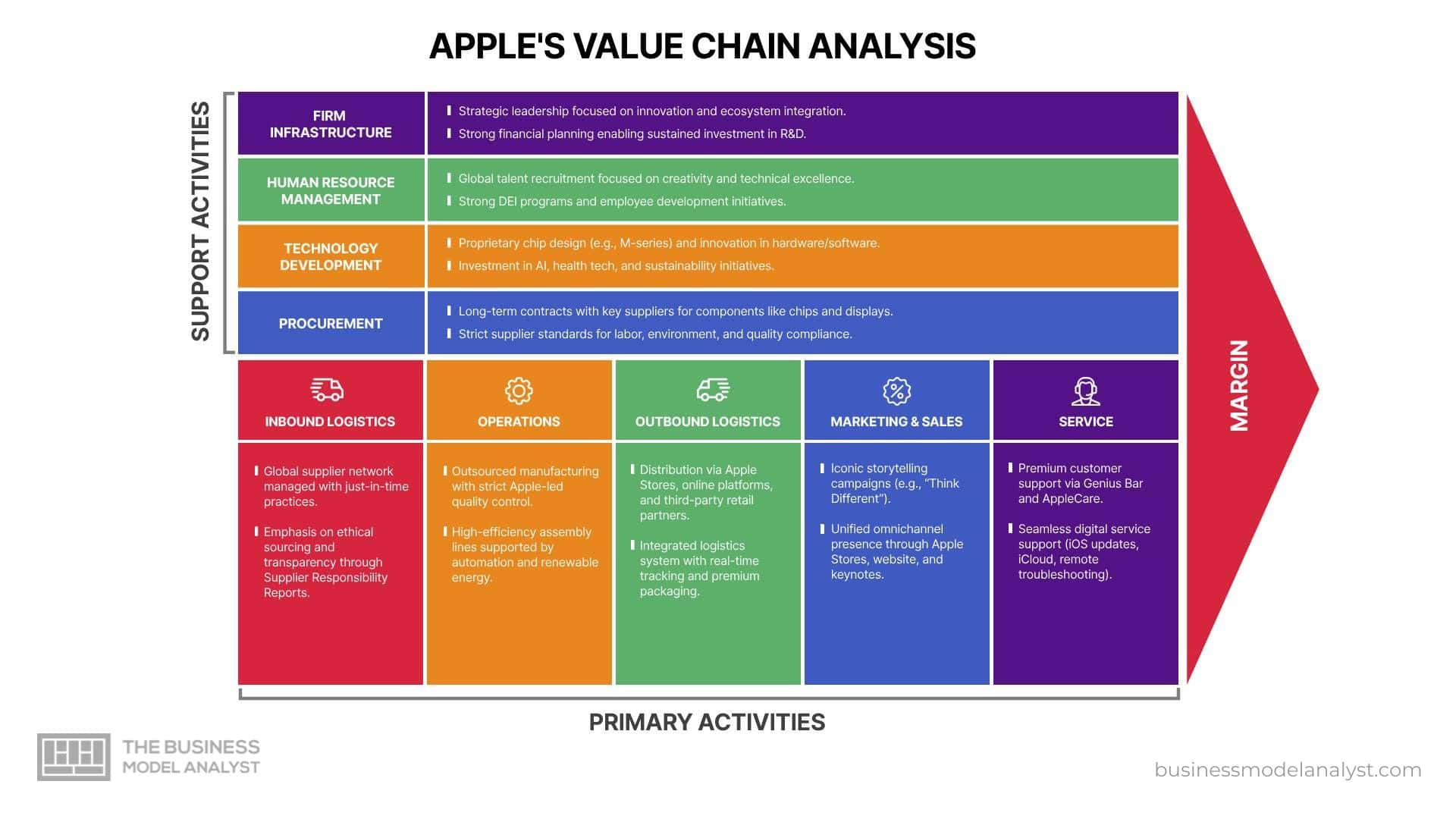 APPLE'S VALUE CHAIN ANALYSIS

SUPPORT ACTIVITIES

FIRM INFRASTRUCTURE
Strategic leadership focused on innovation and ecosystem integration.
Strong financial planning enabling sustained investment in R&D.

HUMAN RESOURCE MANAGEMENT
Global talent recruitment focused on creativity and technical excellence.
Strong DEI programs and employee development initiatives.

TECHNOLOGY DEVELOPMENT
Proprietary chip design (e.g., M-series) and innovation in hardware/software.
Investment in AI, health tech, and sustainability initiatives.

PROCUREMENT
Long-term contracts with key suppliers for components like chips and displays.
Strict supplier standards for labor, environment, and quality compliance.

INBOUND LOGISTICS
Global supplier network managed with just-in-time practices.
Emphasis on ethical sourcing and transparency through Supplier Responsibility Reports.

OPERATIONS
Outsourced manufacturing with strict Apple-led quality control.
High-efficiency assembly lines supported by automation and renewable energy.

OUTBOUND LOGISTICS
Distribution via Apple Stores, online platforms, and third-party retail partners.
Integrated logistics system with real-time tracking and premium packaging.

MARKETING & SALES
Iconic storytelling campaigns (e.g., "Think Different").
Unified omnichannel presence through Apple Stores, website, and keynotes.

SERVICE
Premium customer support via Genius Bar and AppleCare.
Seamless digital service support (iOS updates, iCloud, remote troubleshooting).

MARGIN

PRIMARY ACTIVITIES

THE BUSINESS MODEL ANALYST

businessmodelanalyst.com